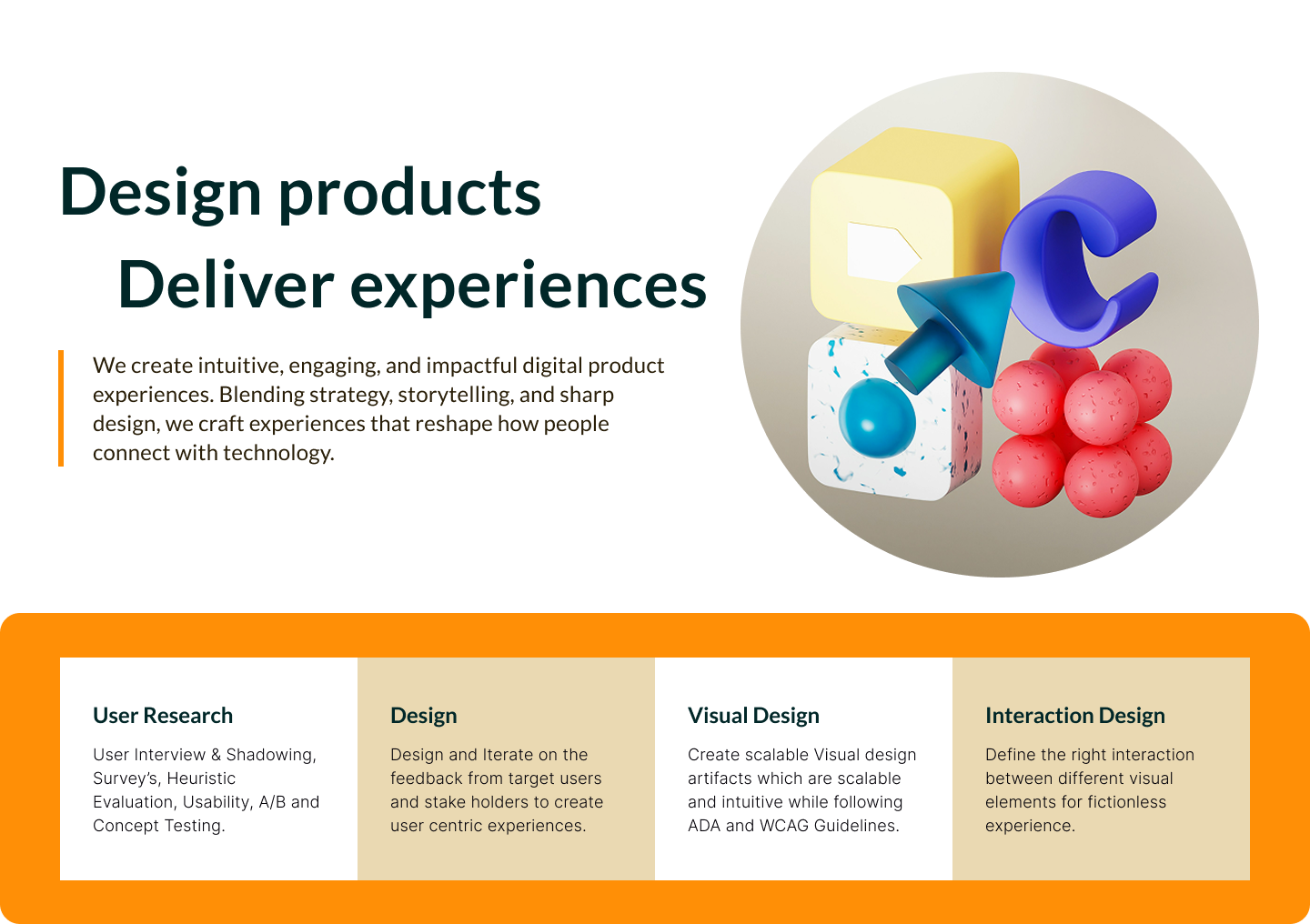 Design products
Deliver experiences

We create intuitive, engaging, and impactful digital product experiences. Blending strategy, storytelling, and sharp design, we craft experiences that reshape how people connect with technology.

User Research

User Interview & Shadowing, Survey's, Heuristic Evaluation, Usability, A/B and Concept Testing.

Design

Design and Iterate on the feedback from target users and stake holders to create user centric experiences.

Visual Design

Create scalable Visual design artifacts which are scalable and intuitive while following ADA and WCAG Guidelines.

Interaction Design

Define the right interaction between different visual elements for fictionless experience.